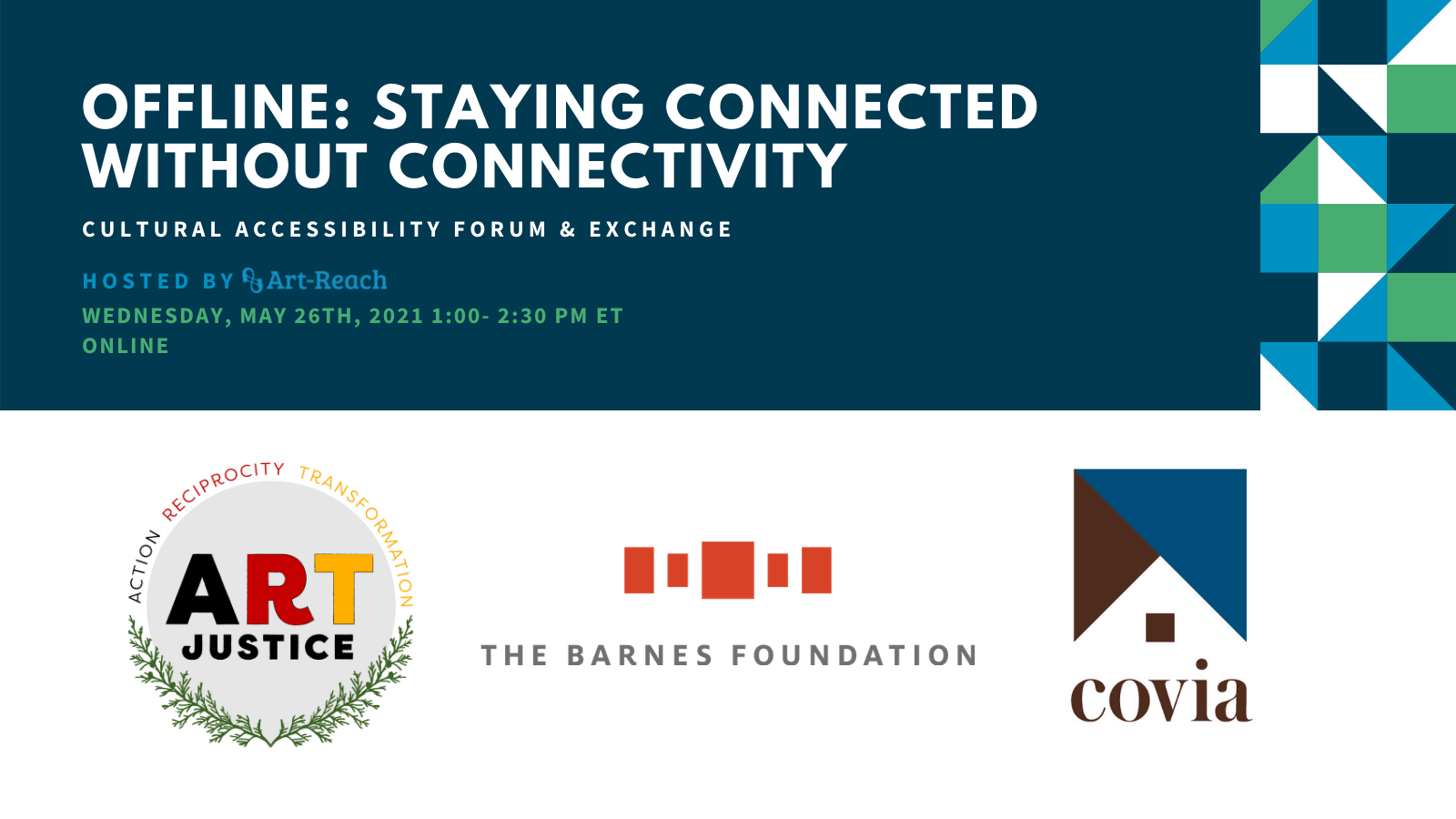 OFFLINE: STAYING CONNECTED WITHOUT CONNECTIVITY

CULTURAL ACCESSIBILITY FORUM & EXCHANGE

HOSTED BY Art-Reach

WEDNESDAY, MAY 26TH, 2021 1:00- 2:30 PM ET

ONLINE

ACTION RECIPROCITY TRANSFORMATION

ART JUSTICE

THE BARNES FOUNDATION

covia